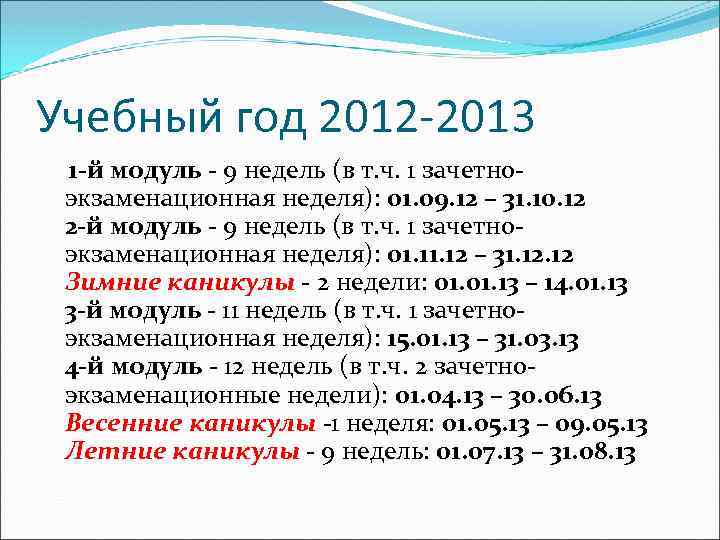 Учебный год 2012-2013

1-й модуль - 9 недель (в т.ч. 1 зачетно-экзаменационная неделя): 01.09.12 – 31.10.12
2-й модуль - 9 недель (в т.ч. 1 зачетно-экзаменационная неделя): 01.11.12 – 31.12.12
Зимние каникулы - 2 недели: 01.01.13 – 14.01.13
3-й модуль - 11 недель (в т.ч. 1 зачетно-экзаменационная неделя): 15.01.13 – 31.03.13
4-й модуль - 12 недель (в т.ч. 2 зачетно-экзаменационные недели): 01.04.13 – 30.06.13
Весенние каникулы -1 неделя: 01.05.13 – 09.05.13
Летние каникулы - 9 недель: 01.07.13 – 31.08.13